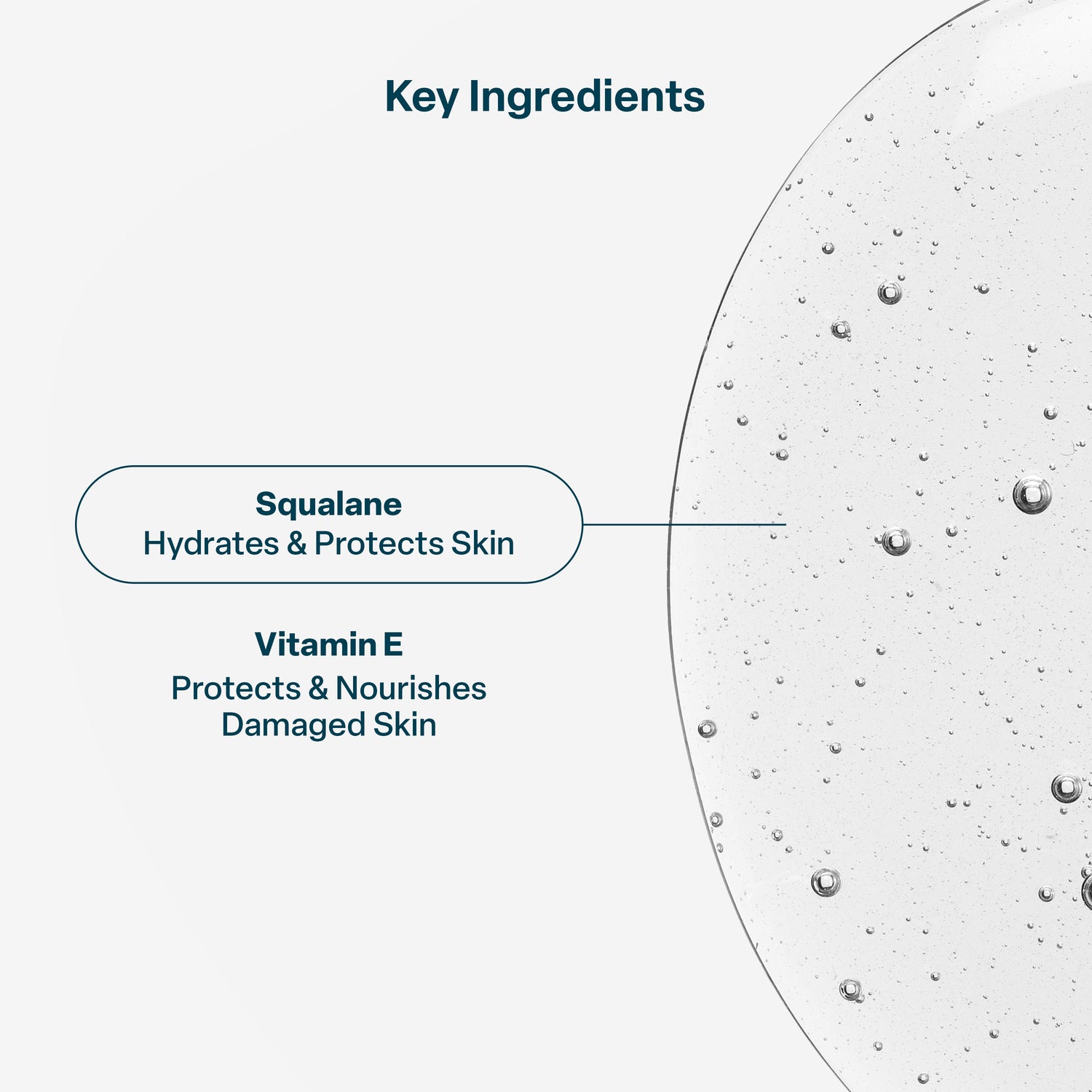 Key Ingredients

Squalane
Hydrates & Protects Skin

Vitamin E
Protects & Nourishes Damaged Skin